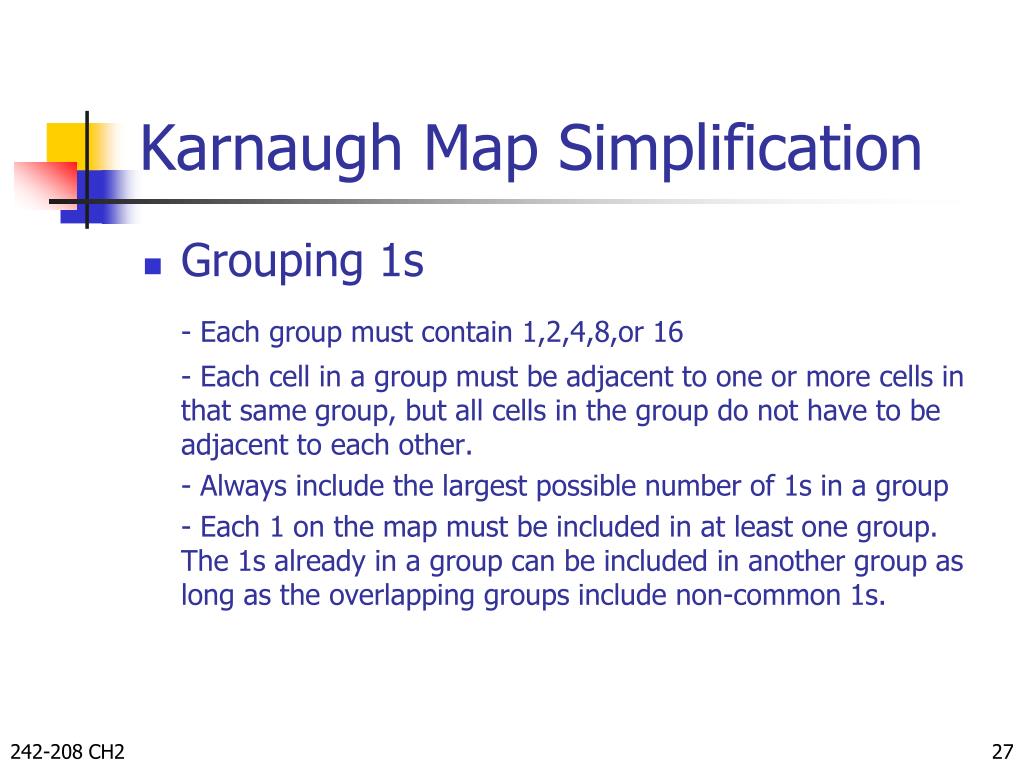 Karnaugh Map Simplification

Grouping 1s

- Each group must contain 1,2,4,8,or 16

- Each cell in a group must be adjacent to one or more cells in that same group, but all cells in the group do not have to be adjacent to each other.

- Always include the largest possible number of 1s in a group

- Each 1 on the map must be included in at least one group. The 1s already in a group can be included in another group as long as the overlapping groups include non-common 1s.

242-208 CH2

27